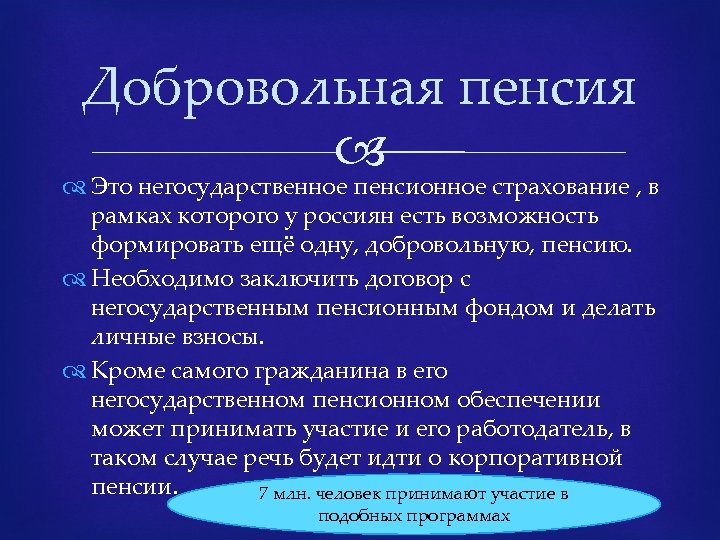 Добровольная пенсия

Это негосударственное пенсионное страхование , в рамках которого у россиян есть возможность формировать ещё одну, добровольную, пенсию.

Необходимо заключить договор с негосударственным пенсионным фондом и делать личные взносы.

Кроме самого гражданина в его негосударственном пенсионном обеспечении может принимать участие и его работодатель, в таком случае речь будет идти о корпоративной пенсии.

7 млн. человек принимают участие в подобных программах